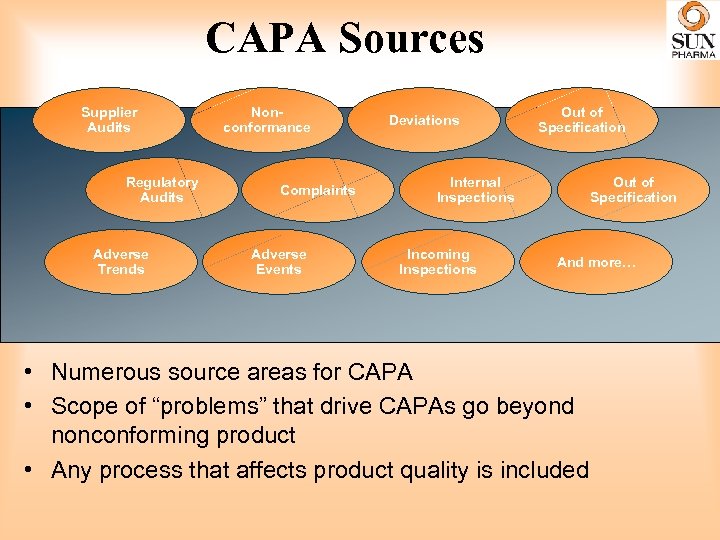 CAPA Sources

SUN PHARMA

Supplier Audits

Non-conformance

Deviations

Out of Specification

Regulatory Audits

Complaints

Internal Inspections

Out of Specification

Adverse Trends

Adverse Events

Incoming Inspections

And more…

• Numerous source areas for CAPA
• Scope of “problems” that drive CAPAs go beyond nonconforming product
• Any process that affects product quality is included